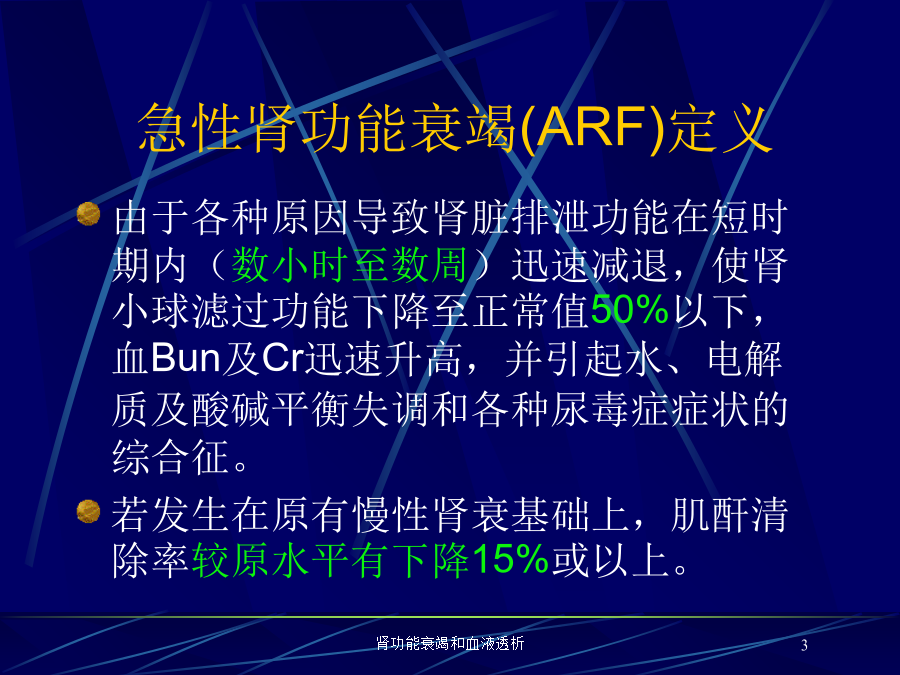 急性肾功能衰竭(ARF)定义

由于各种原因导致肾脏排泄功能在短时期内（数小时至数周）迅速减退，使肾小球滤过功能下降至正常值50%以下，血Bun及Cr迅速升高，并引起水、电解质及酸碱平衡失调和各种尿毒症症状的综合征。

若发生在原有慢性肾衰基础上，肌酐清除率较原水平有下降15%或以上。

肾功能衰竭和血液透析

3